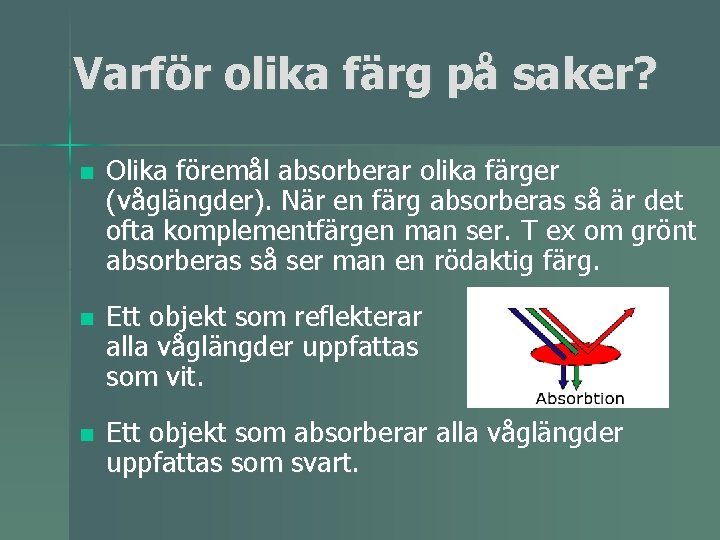 Varför olika färg på saker?

Olika föremål absorberar olika färger (våglängder). När en färg absorberas så är det ofta komplementfärgen man ser. T ex om grönt absorberas så ser man en rödaktig färg.

Ett objekt som reflekterar alla våglängder uppfattas som vit.

Absorbtion

Ett objekt som absorberar alla våglängder uppfattas som svart.